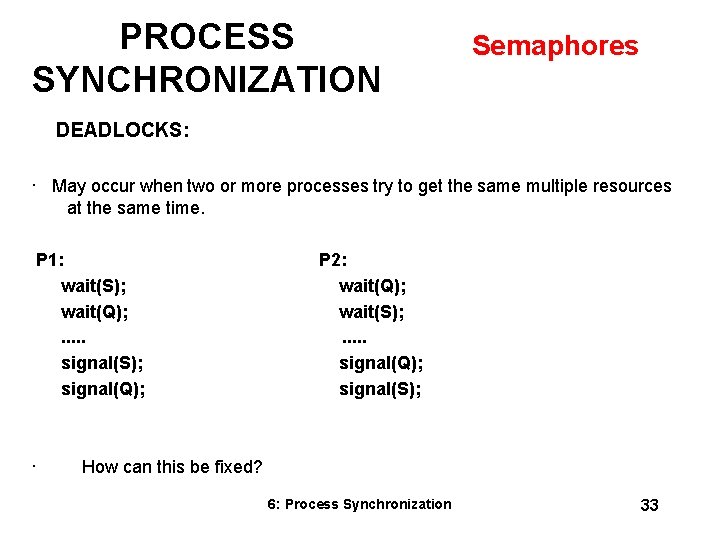 PROCESS SYNCHRONIZATION

Semaphores

DEADLOCKS:

· May occur when two or more processes try to get the same multiple resources at the same time.

P1:
wait(S);
wait(Q);
.....
signal(S);
signal(Q);

P2:
wait(Q);
wait(S);
.....
signal(Q);
signal(S);

· How can this be fixed?

6: Process Synchronization

33